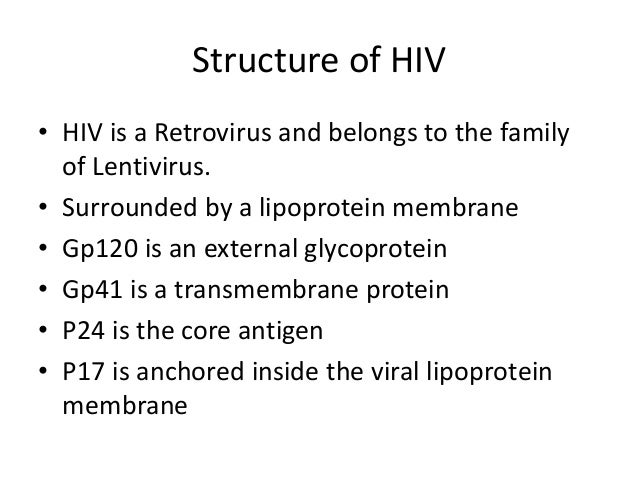 Structure of HIV

• HIV is a Retrovirus and belongs to the family of Lentivirus.
• Surrounded by a lipoprotein membrane
• Gp120 is an external glycoprotein
• Gp41 is a transmembrane protein
• P24 is the core antigen
• P17 is anchored inside the viral lipoprotein membrane